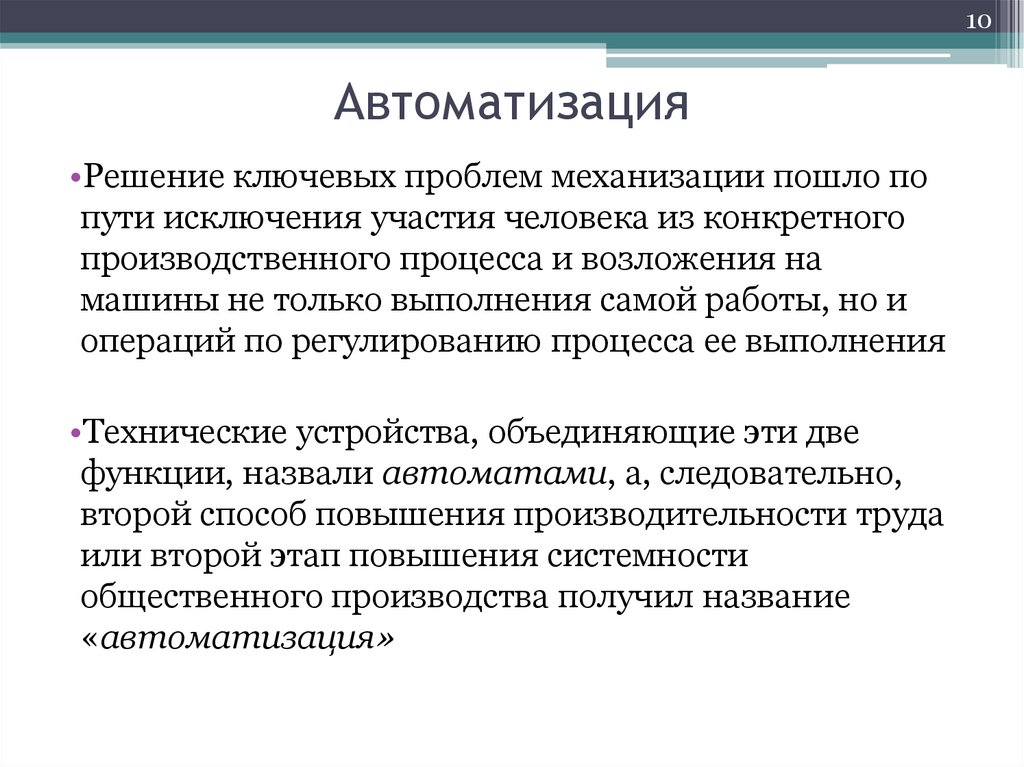 10

Автоматизация

•Решение ключевых проблем механизации пошло по пути исключения участия человека из конкретного производственного процесса и возложения на машины не только выполнения самой работы, но и операций по регулированию процесса ее выполнения

•Технические устройства, объединяющие эти две функции, назвали автоматами, а, следовательно, второй способ повышения производительности труда или второй этап повышения системности общественного производства получил название «автоматизация»